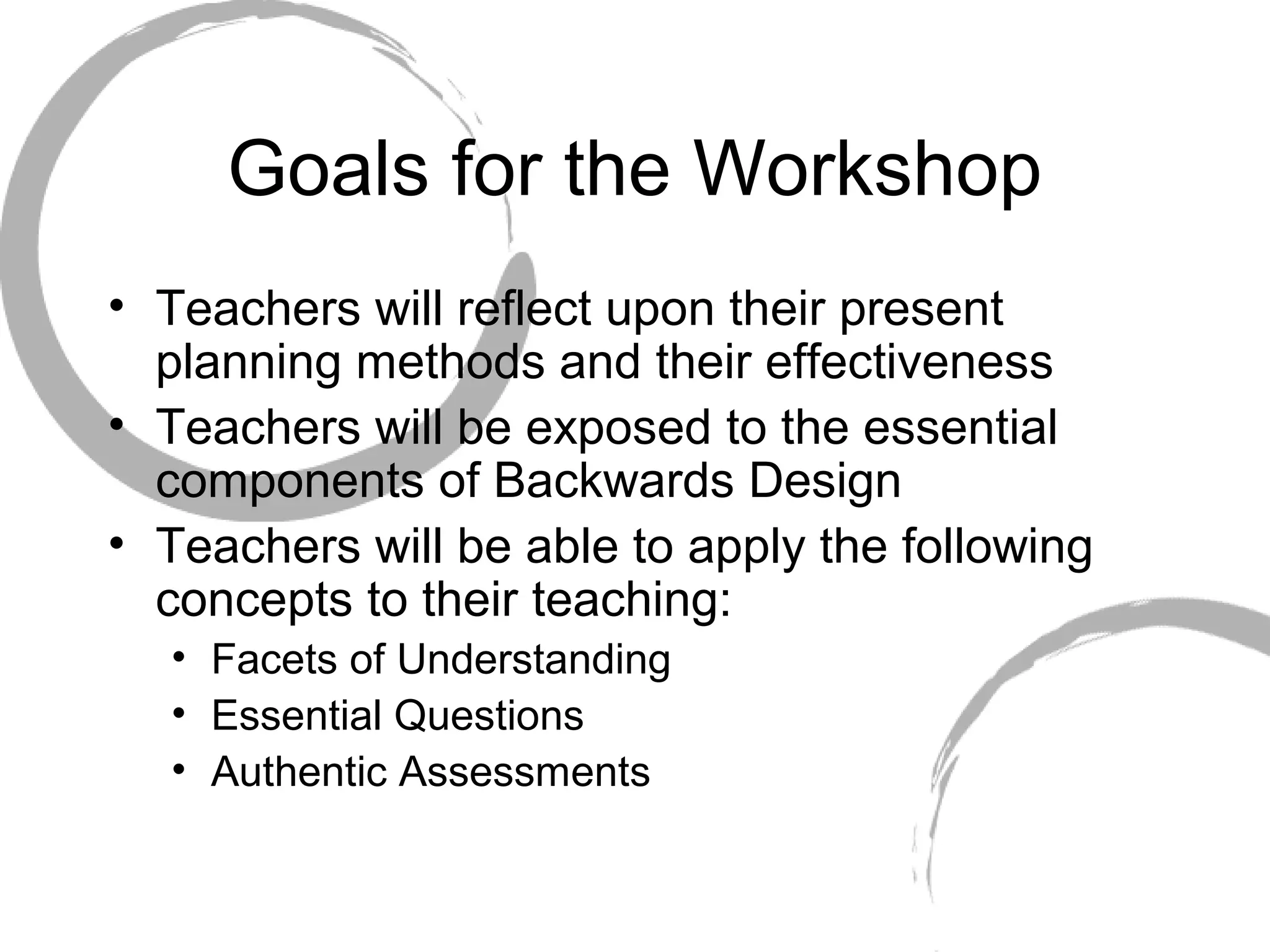 Goals for the Workshop

• Teachers will reflect upon their present planning methods and their effectiveness
• Teachers will be exposed to the essential components of Backwards Design
• Teachers will be able to apply the following concepts to their teaching:
  • Facets of Understanding
  • Essential Questions
  • Authentic Assessments